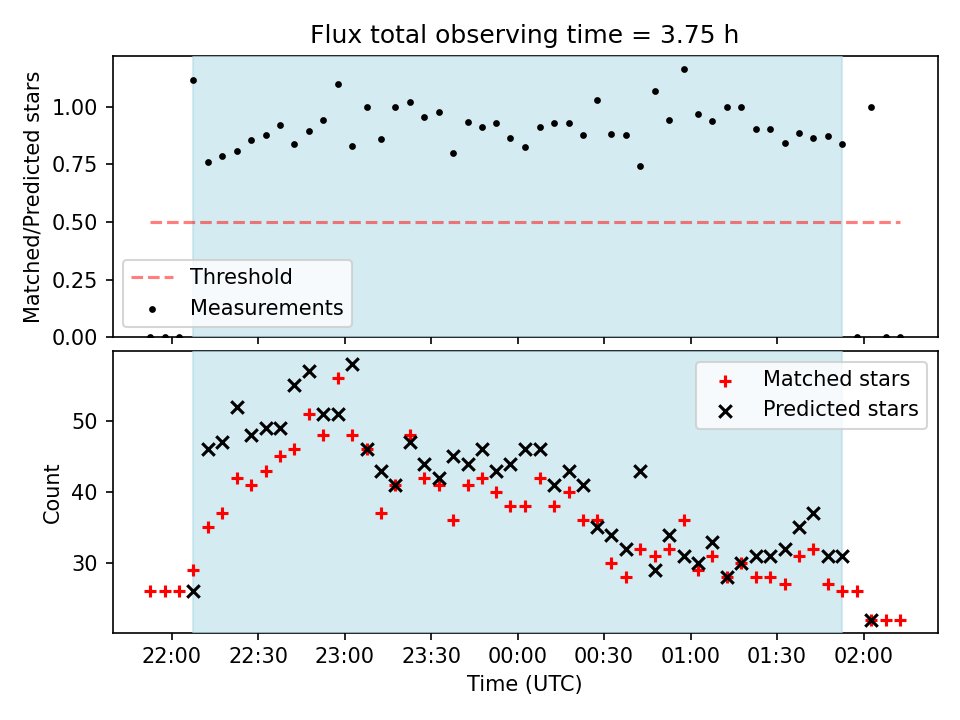 Flux total observing time = 3.75 h

Matched/Predicted stars

1.00
0.75
0.50
0.25
0.00

Threshold
Measurements

Matched stars
Predicted stars

Count

50
40
30

22:00 22:30 23:00 23:30 00:00 00:30 01:00 01:30 02:00

Time (UTC)